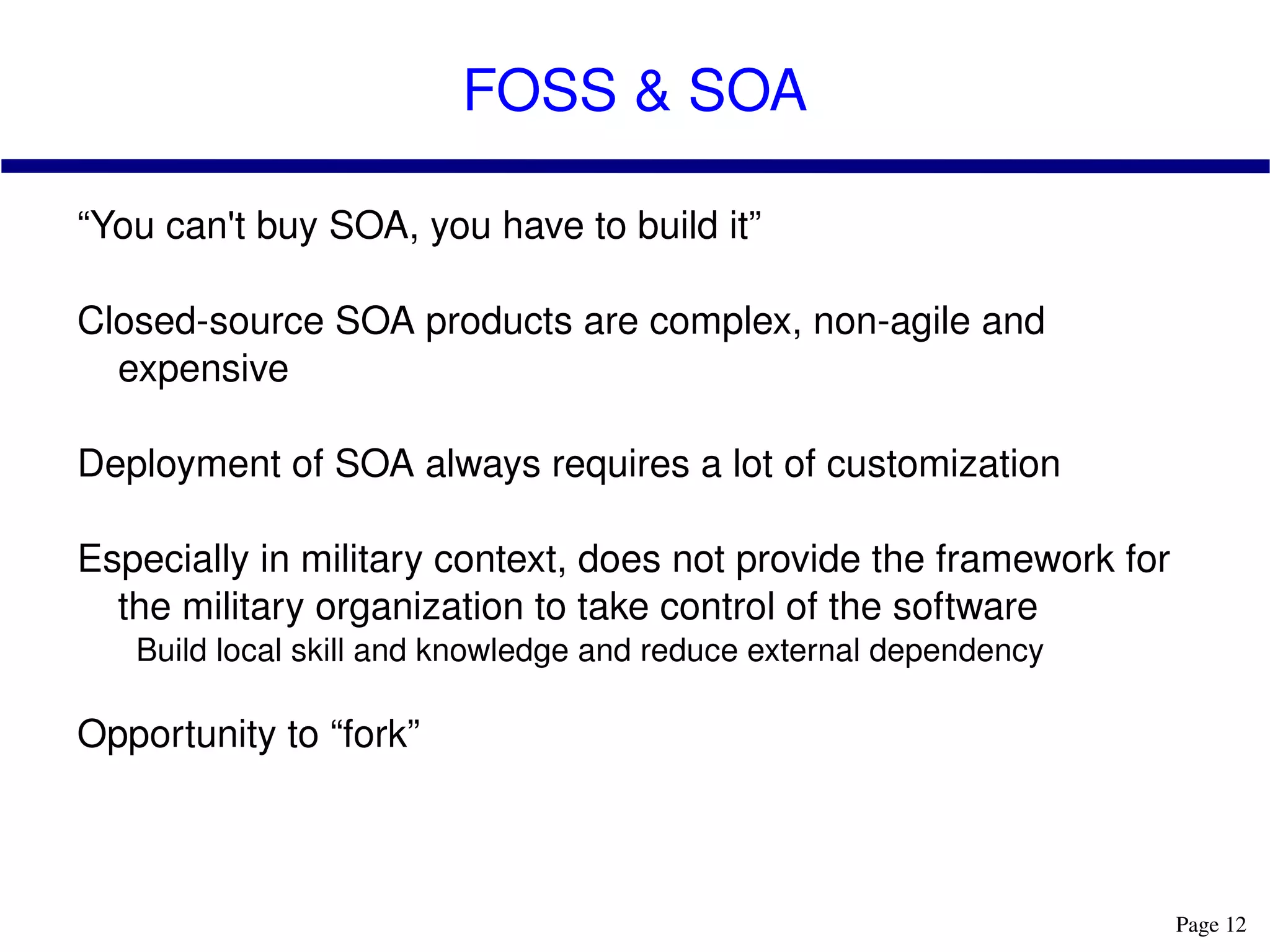 FOSS & SOA

“You can't buy SOA, you have to build it”

Closed-source SOA products are complex, non-agile and expensive

Deployment of SOA always requires a lot of customization

Especially in military context, does not provide the framework for the military organization to take control of the software

Build local skill and knowledge and reduce external dependency

Opportunity to “fork”

Page 12